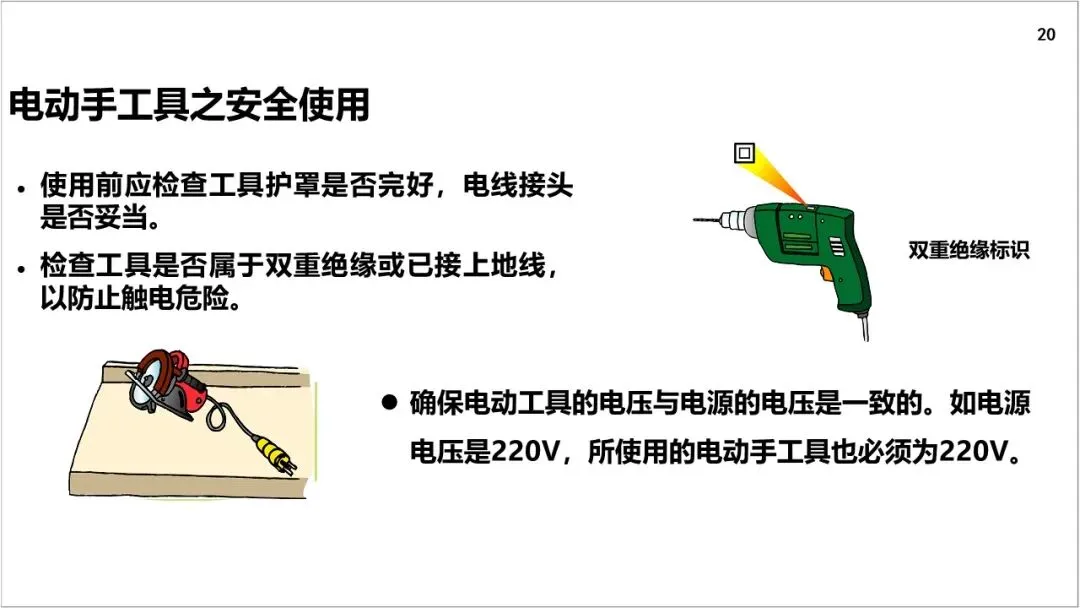 20

电动手工具之安全使用

• 使用前应检查工具护罩是否完好，电线接头是否妥当。

• 检查工具是否属于双重绝缘或已接上地线，以防止触电危险。

双重绝缘标识

● 确保电动工具的电压与电源的电压是一致的。如电源电压是220V，所使用的电动手工具也必须为220V。